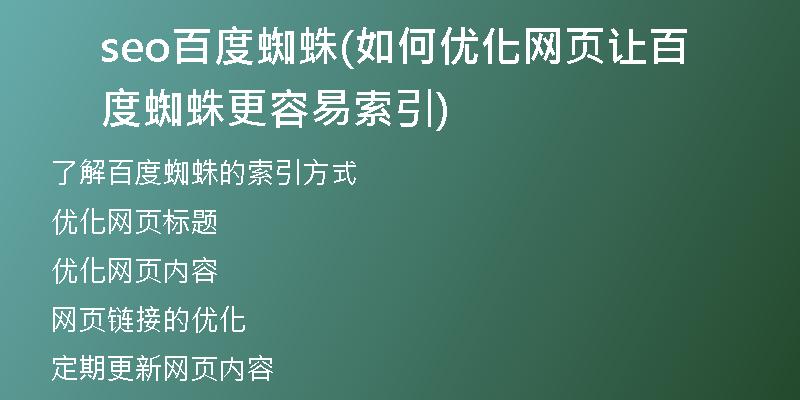 seo百度蜘蛛(如何优化网页让百度蜘蛛更容易索引)

了解百度蜘蛛的索引方式

优化网页标题

优化网页内容

网页链接的优化

定期更新网页内容